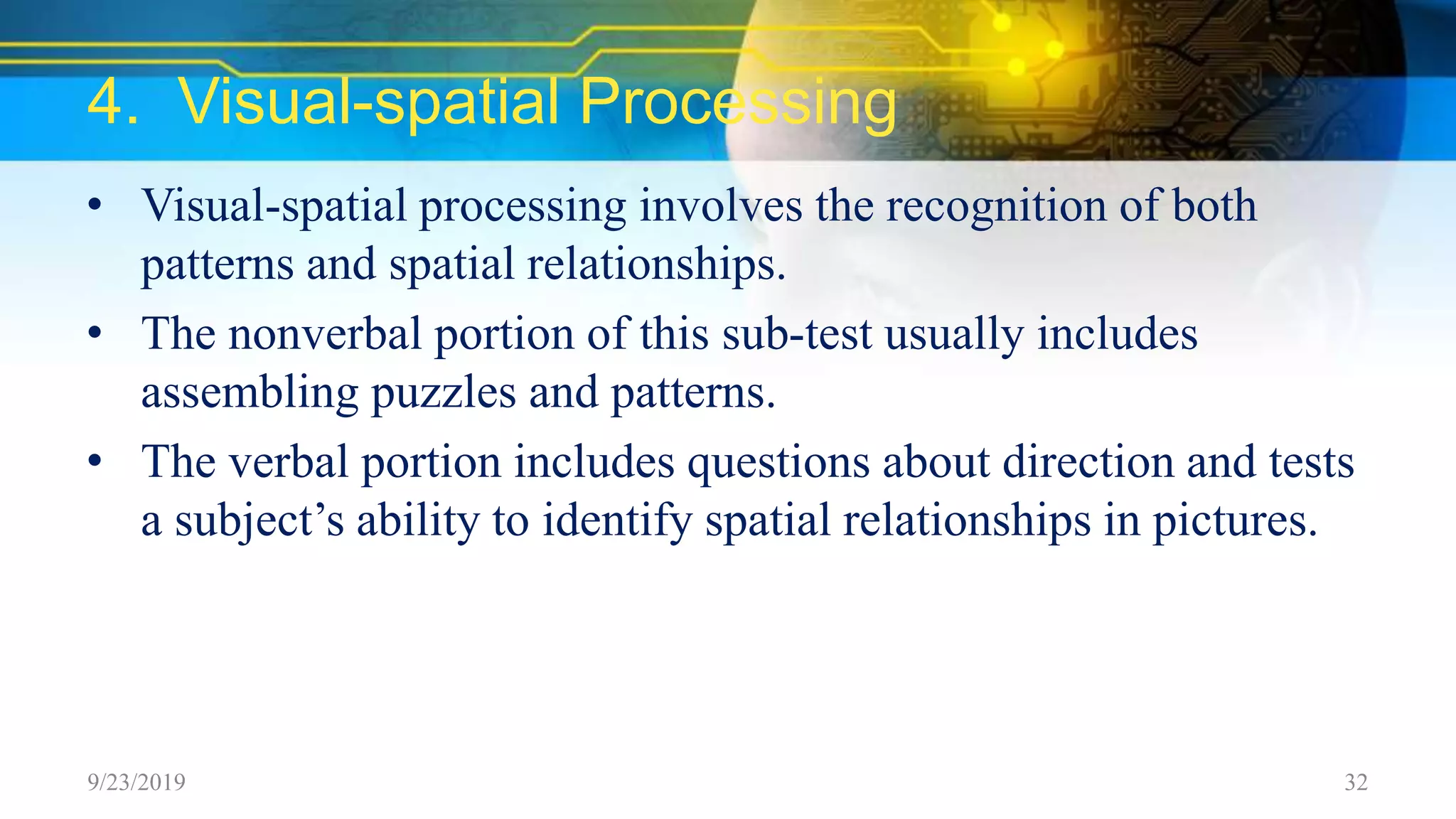 4. Visual-spatial Processing

• Visual-spatial processing involves the recognition of both patterns and spatial relationships.

• The nonverbal portion of this sub-test usually includes assembling puzzles and patterns.

• The verbal portion includes questions about direction and tests a subject’s ability to identify spatial relationships in pictures.

9/23/2019

32